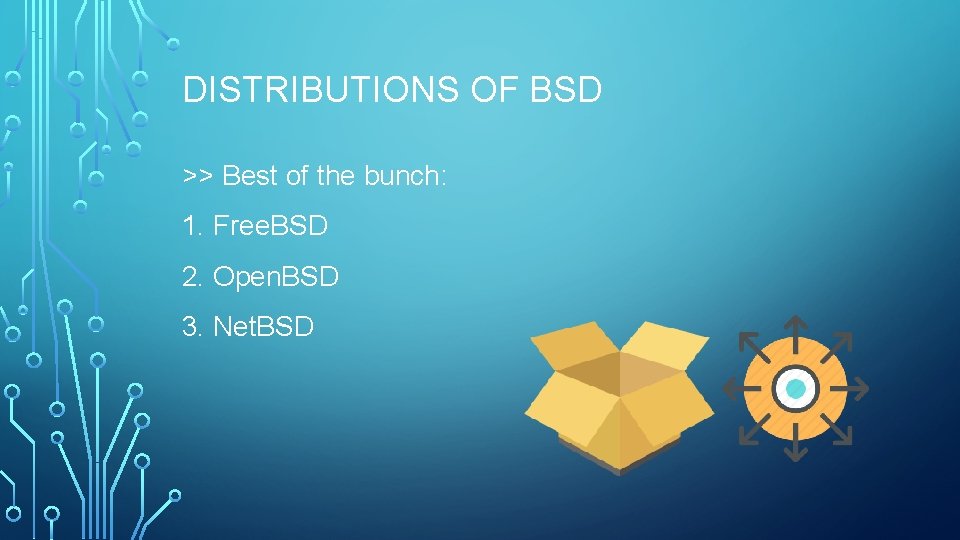 DISTRIBUTIONS OF BSD

>> Best of the bunch:

1. FreeBSD

2. OpenBSD

3. NetBSD